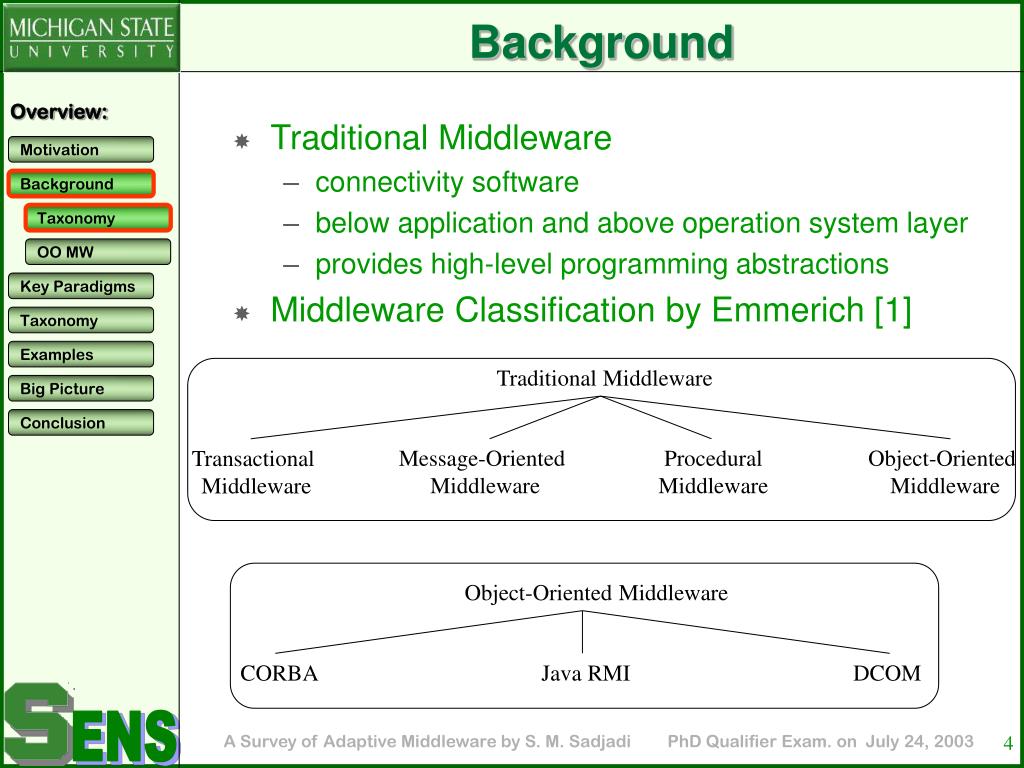 MICHIGAN STATE
UNIVERSITY

Background

Overview:

Motivation

Background

Taxonomy

OO MW

Key Paradigms

Taxonomy

Examples

Big Picture

Conclusion

Traditional Middleware
– connectivity software
– below application and above operation system layer
– provides high-level programming abstractions

Middleware Classification by Emmerich [1]

Traditional Middleware

Transactional Middleware

Message-Oriented Middleware

Procedural Middleware

Object-Oriented Middleware

Object-Oriented Middleware

CORBA

Java RMI

DCOM

SENS

A Survey of Adaptive Middleware by S. M. Sadjadi PhD Qualifier Exam. on July 24, 2003 4